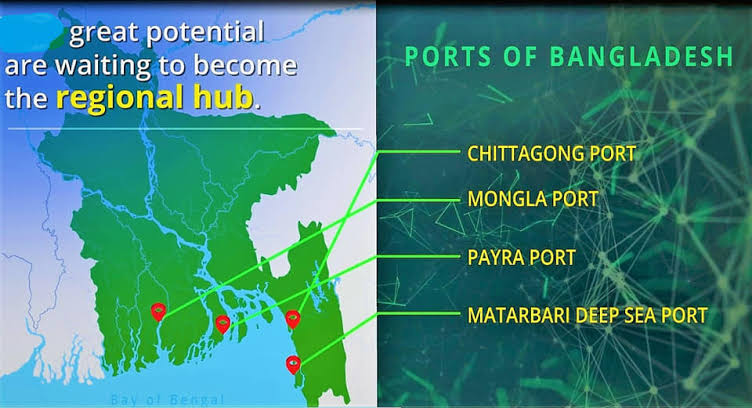 great potential are waiting to become the regional hub.

PORTS OF BANGLADESH

CHITTAGONG PORT

MONGLA PORT

PAYRA PORT

MATARBARI DEEP SEA PORT

Bay of Bengal